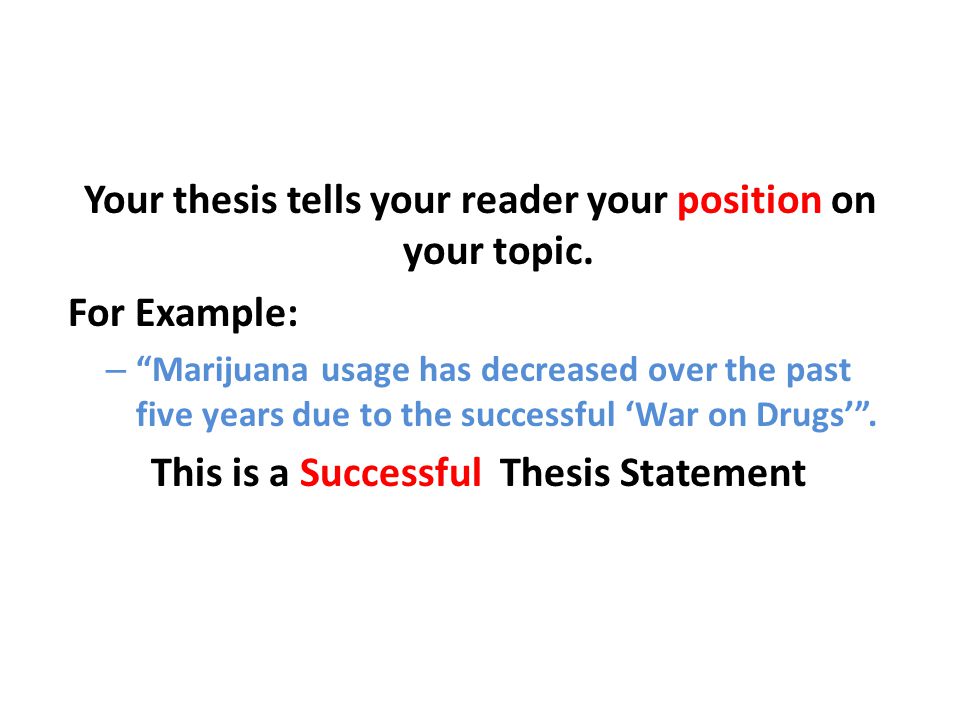 Your thesis tells your reader your position on your topic.

For Example:

– “Marijuana usage has decreased over the past five years due to the successful ‘War on Drugs’”.

This is a Successful Thesis Statement